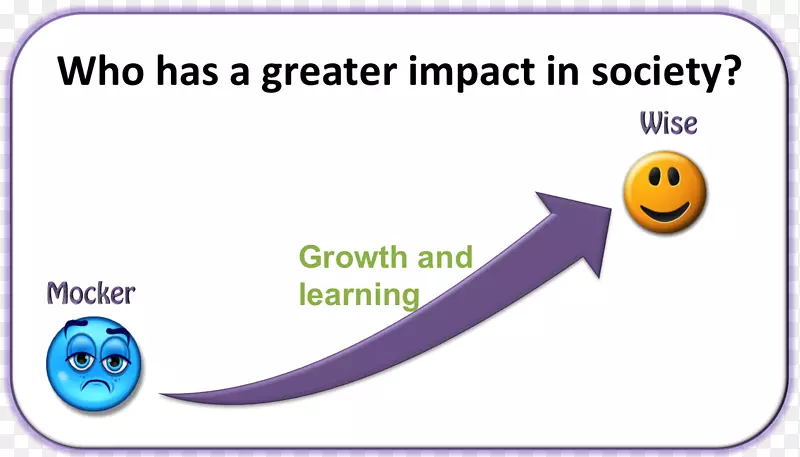 Who has a greater impact in society?

Wise

Growth and learning

Mocker